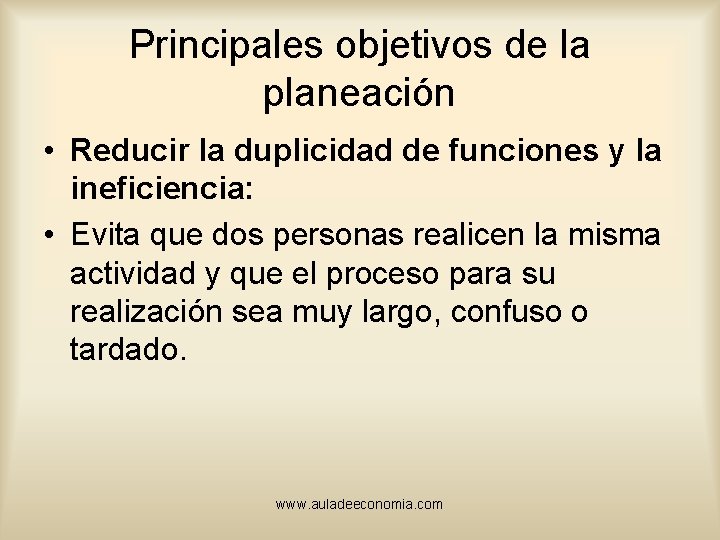 Principales objetivos de la planeación

• Reducir la duplicidad de funciones y la ineficiencia:

• Evita que dos personas realicen la misma actividad y que el proceso para su realización sea muy largo, confuso o tardado.

www.auladeeconomia.com